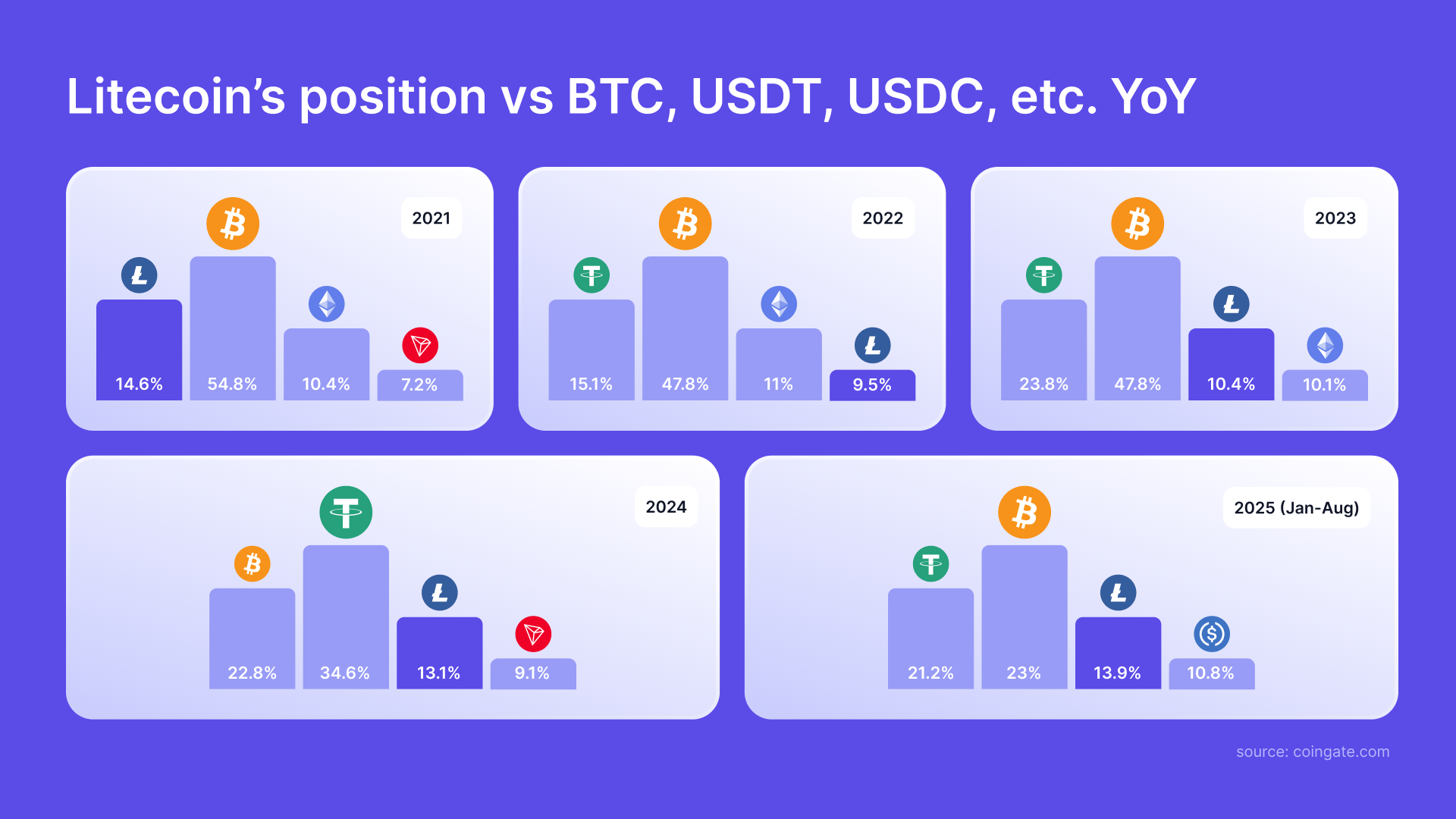 Litecoin's position vs BTC, USDT, USDC, etc. YoY

2021

14.6%
54.8%
10.4%
7.2%

2022

15.1%
47.8%
11%
9.5%

2023

23.8%
47.8%
10.4%
10.1%

2024

22.8%
34.6%
13.1%
9.1%

2025 (Jan-Aug)

21.2%
23%
13.9%
10.8%

source: coingate.com